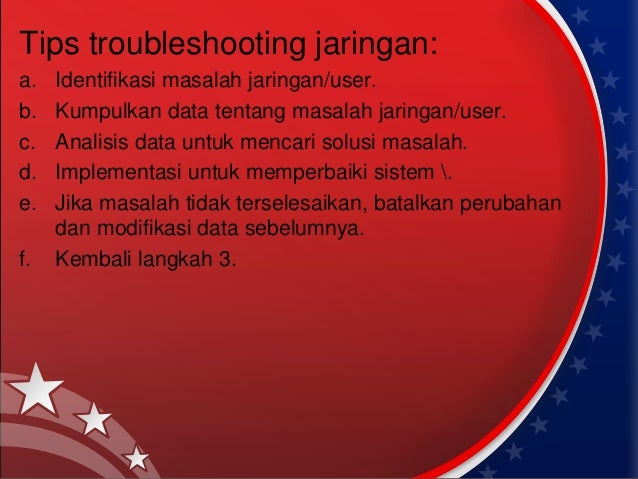 Tips troubleshooting jaringan:

a. Identifikasi masalah jaringan/user.
b. Kumpulkan data tentang masalah jaringan/user.
c. Analisis data untuk mencari solusi masalah.
d. Implementasi untuk memperbaiki sistem \.
e. Jika masalah tidak terselesaikan, batalkan perubahan dan modifikasi data sebelumnya.
f. Kembali langkah 3.